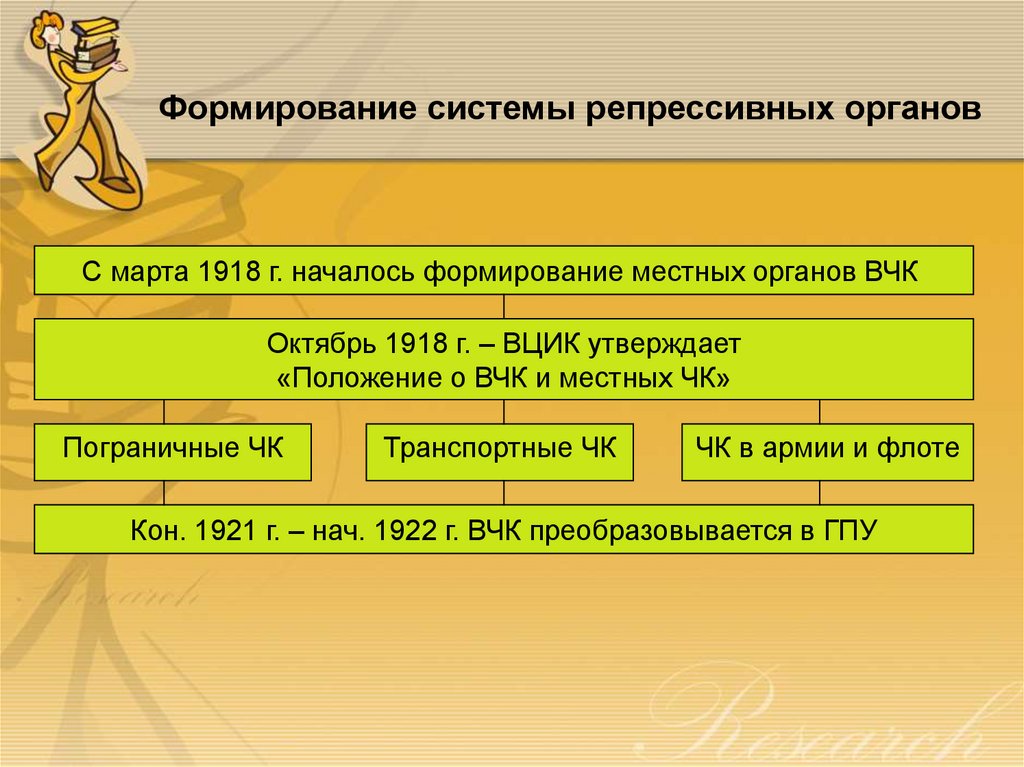 Формирование системы репрессивных органов

С марта 1918 г. началось формирование местных органов ВЧК

Октябрь 1918 г. – ВЦИК утверждает «Положение о ВЧК и местных ЧК»

Пограничные ЧК

Транспортные ЧК

ЧК в армии и флоте

Кон. 1921 г. – нач. 1922 г. ВЧК преобразовывается в ГПУ

Research

Research